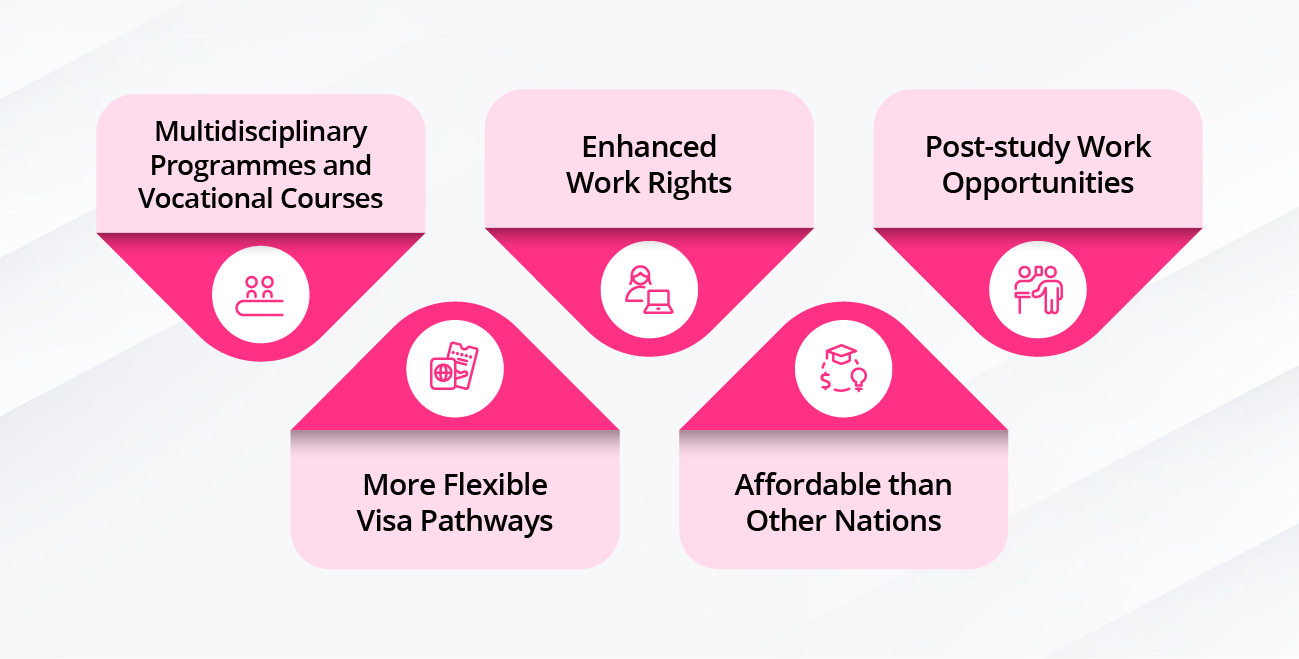 Multidisciplinary Programmes and Vocational Courses

Enhanced Work Rights

Post-study Work Opportunities

More Flexible Visa Pathways

Affordable than Other Nations